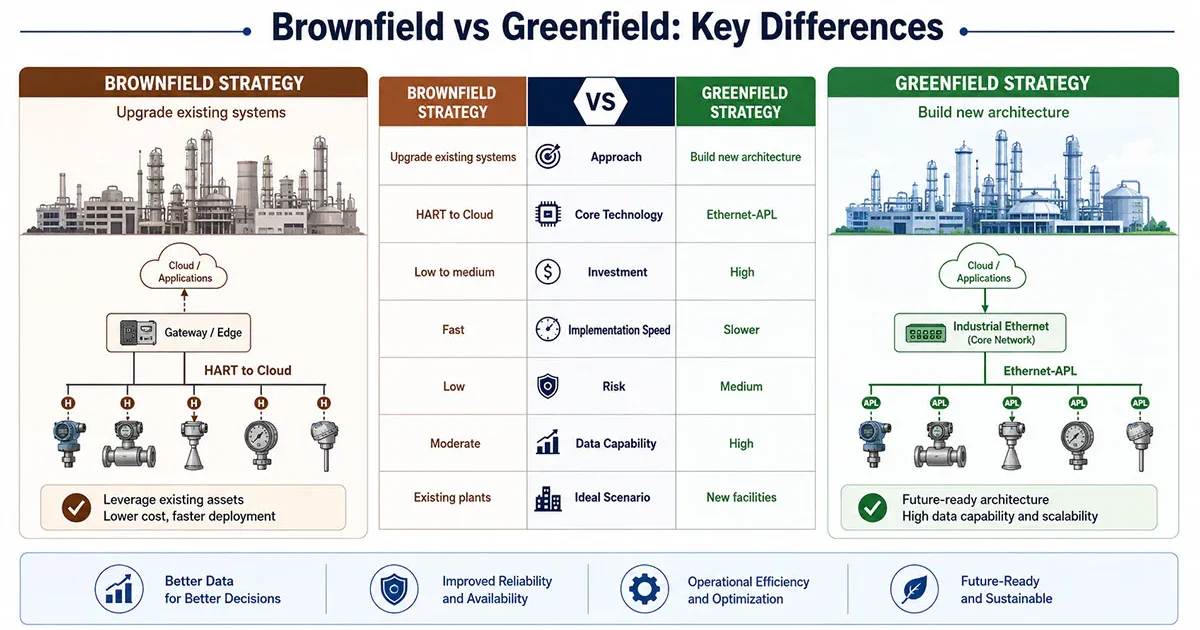 Brownfield vs Greenfield: Key Differences

BROWNFIELD STRATEGY
Upgrade existing systems

Cloud / Applications
Gateway / Edge
HART to Cloud
H H H H H

Leverage existing assets
Lower cost, faster deployment

| BROWNFIELD STRATEGY | VS | GREENFIELD STRATEGY |
|---|---|---|
| Upgrade existing systems | Approach | Build new architecture |
| HART to Cloud | Core Technology | Ethernet-APL |
| Low to medium | Investment | High |
| Fast | Implementation Speed | Slower |
| Low | Risk | Medium |
| Moderate | Data Capability | High |
| Existing plants | Ideal Scenario | New facilities |

GREENFIELD STRATEGY
Build new architecture

Cloud / Applications
Industrial Ethernet (Core Network)
Ethernet-APL
APL APL APL APL APL

Future-ready architecture
High data capability and scalability

Better Data for Better Decisions
Improved Reliability and Availability
Operational Efficiency and Optimization
Future-Ready and Sustainable